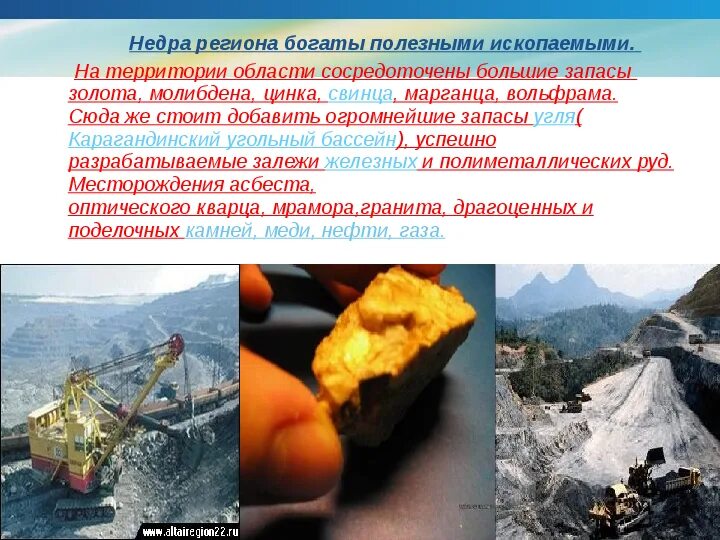 Недра региона богаты полезными ископаемыми.

На территории области сосредоточены большие запасы золота, молибдена, цинка, свинца, марганца, вольфрама. Сюда же стоит добавить огромнейшие запасы угля( Карагандинский угольный бассейн), успешно разрабатываемые залежи железных и полиметаллических руд. Месторождения асбеста, оптического кварца, мрамора,гранита, драгоценных и поделочных камней, меди, нефти, газа.

www.altairegion22.ru